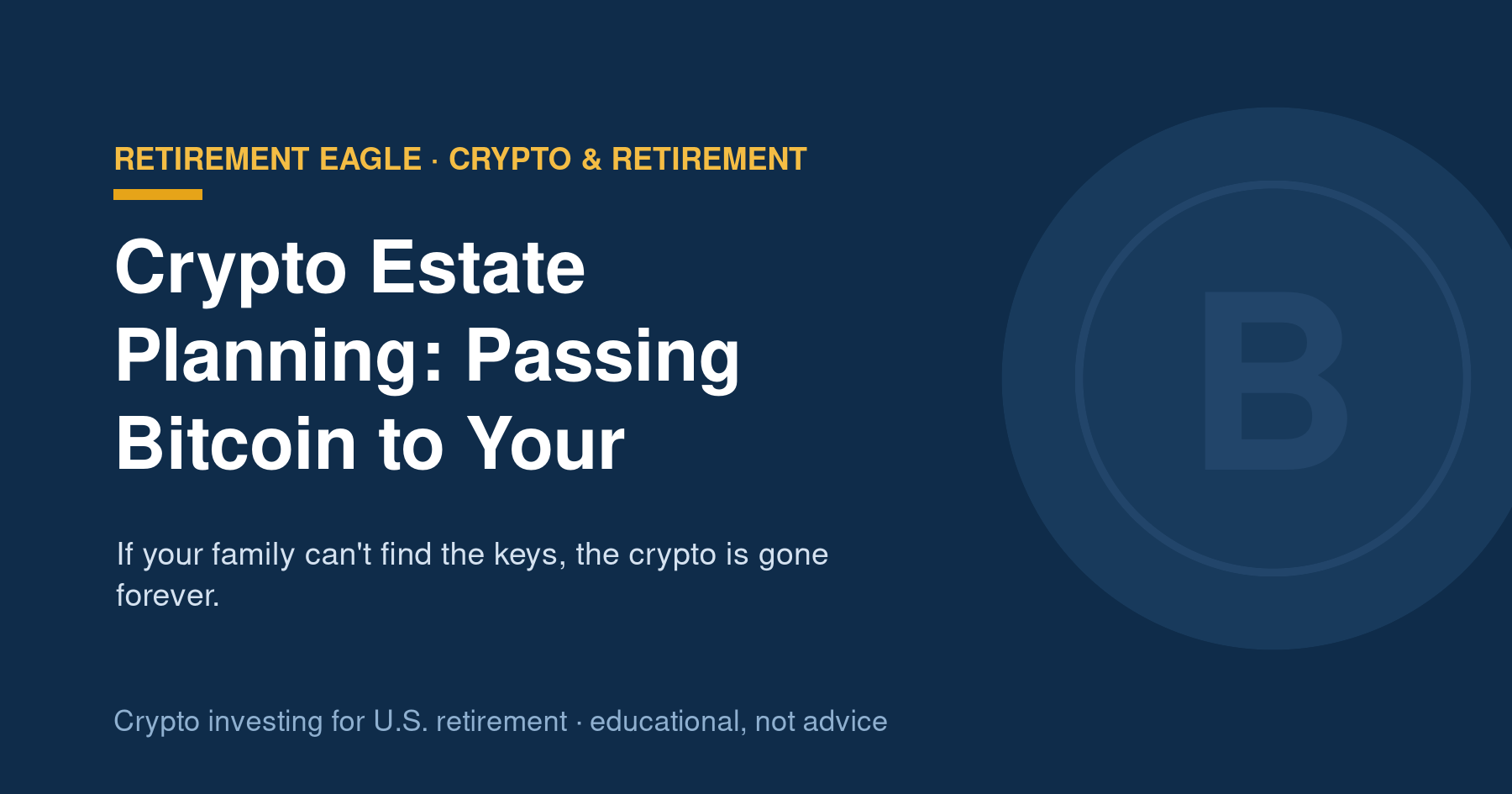 RETIREMENT EAGLE · CRYPTO & RETIREMENT

Crypto Estate Planning: Passing Bitcoin to Your

If your family can't find the keys, the crypto is gone forever.

Crypto investing for U.S. retirement · educational, not advice

B